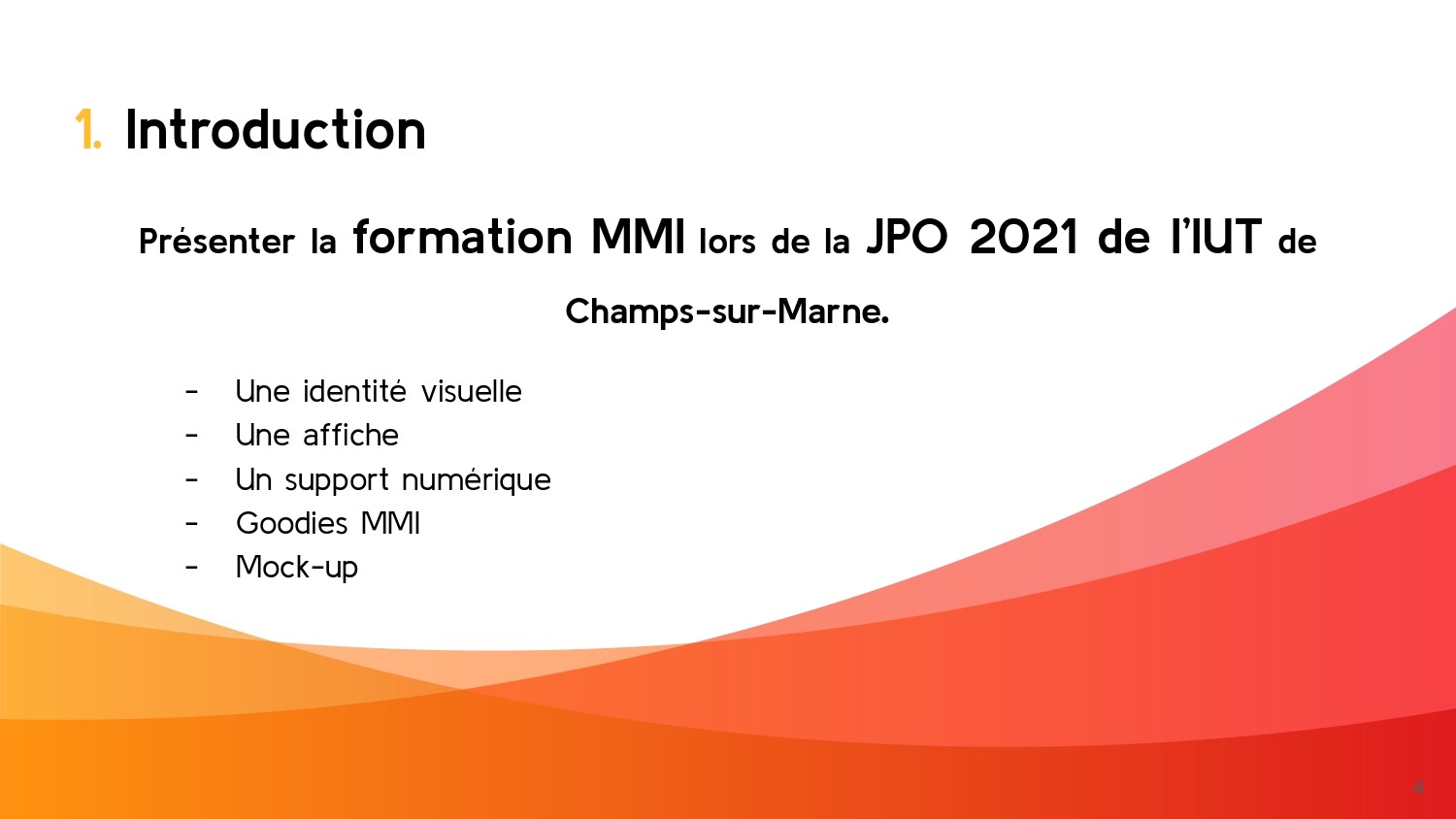 1. Introduction

Présenter la formation MMI lors de la JPO 2021 de l'IUT de Champs-sur-Marne.

- Une identité visuelle
- Une affiche
- Un support numérique
- Goodies MMI
- Mock-up

4